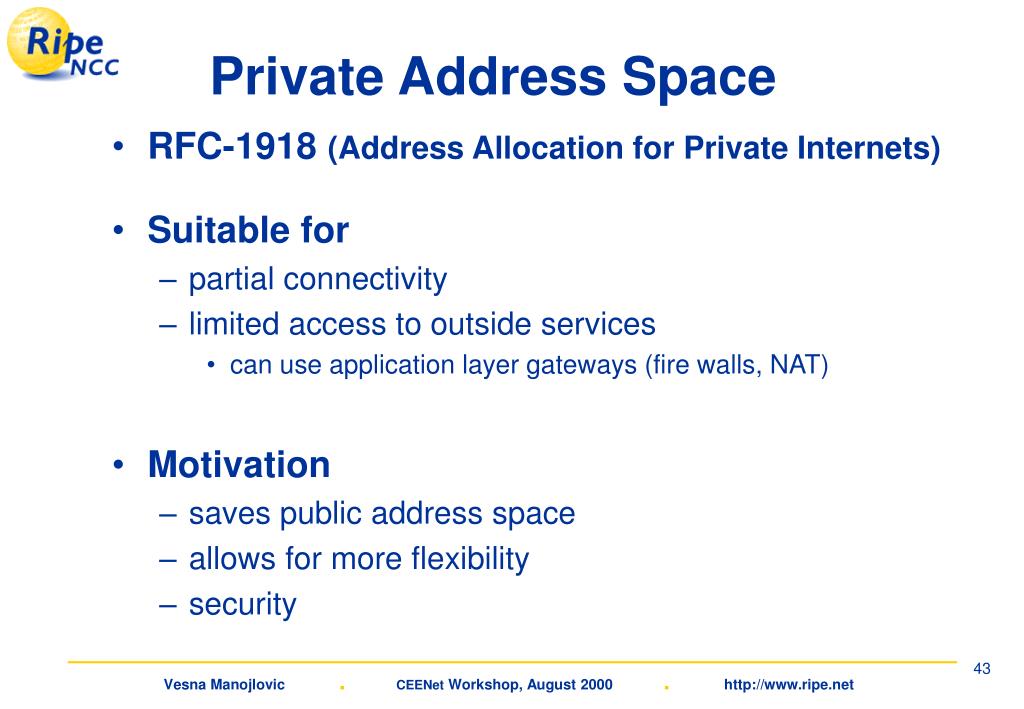 Ripe NCC

Private Address Space

• RFC-1918 (Address Allocation for Private Internets)

• Suitable for
– partial connectivity
– limited access to outside services
• can use application layer gateways (fire walls, NAT)

• Motivation
– saves public address space
– allows for more flexibility
– security

43

Vesna Manojlovic . CEENet Workshop, August 2000 . http://www.ripe.net